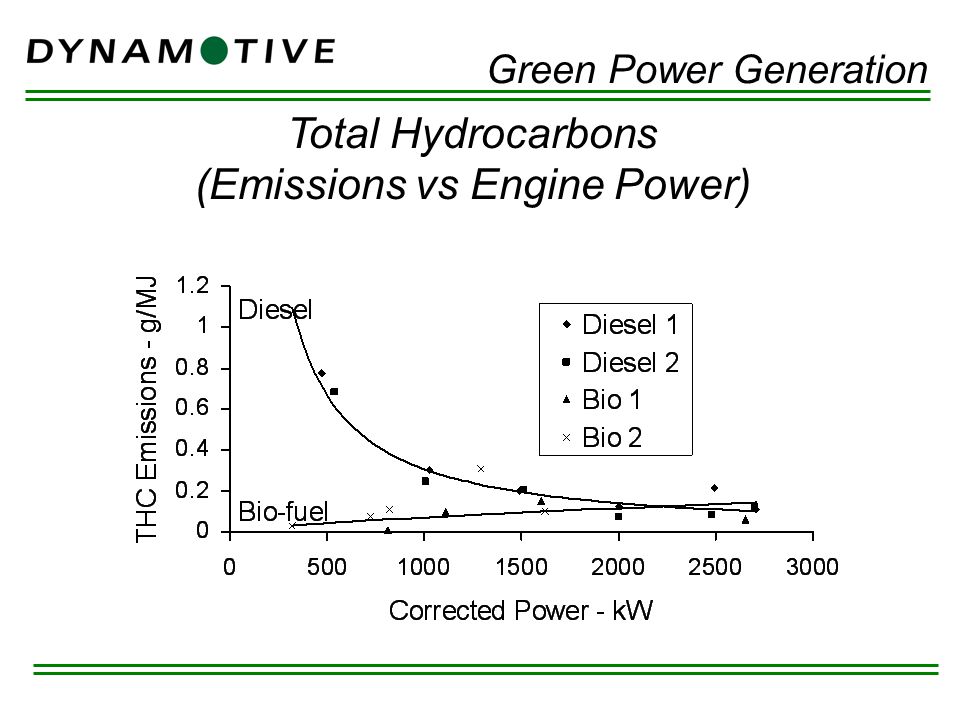 DYNAMOTIVE

Green Power Generation

Total Hydrocarbons
(Emissions vs Engine Power)

THC Emissions - g/MJ

1.2
1
0.8
0.6
0.4
0.2
0

Diesel

Bio-fuel

Diesel 1
Diesel 2
Bio 1
Bio 2

0 500 1000 1500 2000 2500 3000

Corrected Power - kW